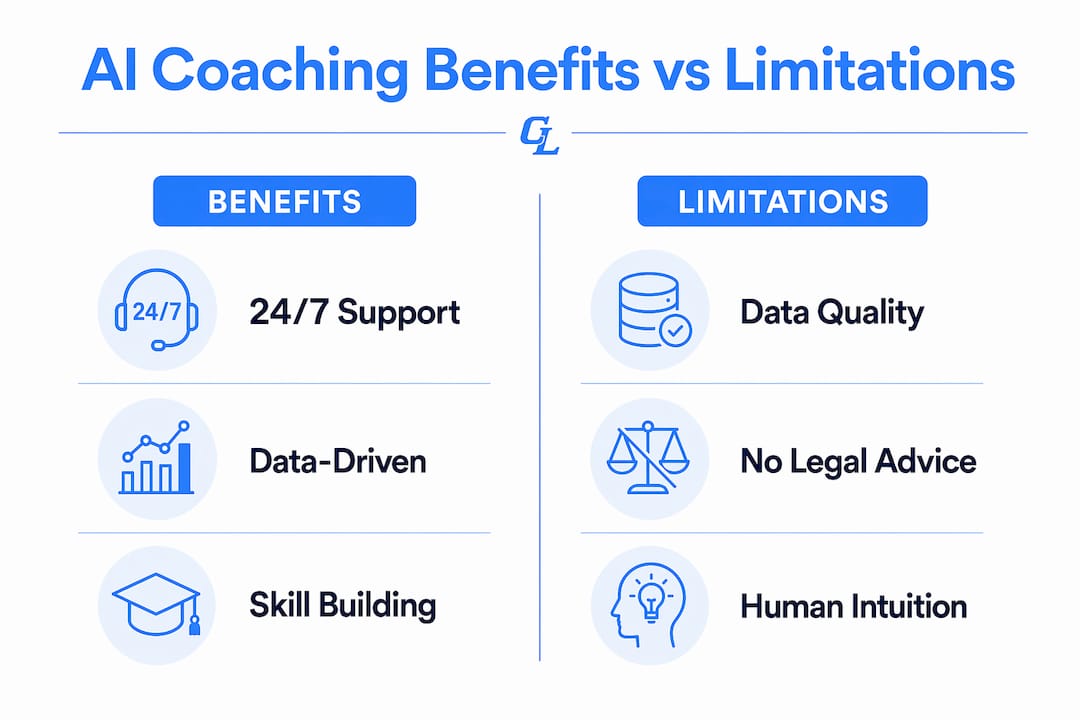 AI Coaching Benefits vs Limitations

GL

BENEFITS

24/7

24/7 Support

Data-Driven

Skill Building

LIMITATIONS

Data Quality

No Legal Advice

Human Intuition